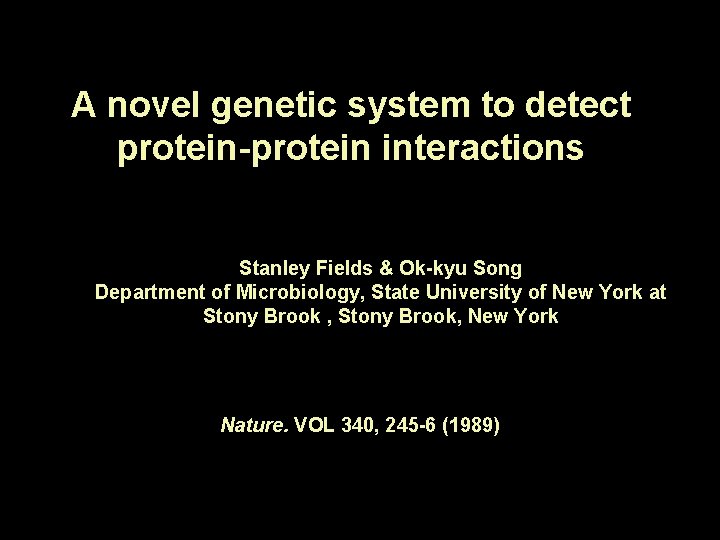 A novel genetic system to detect protein-protein interactions

Stanley Fields & Ok-kyu Song
Department of Microbiology, State University of New York at Stony Brook , Stony Brook, New York

Nature. VOL 340, 245-6 (1989)